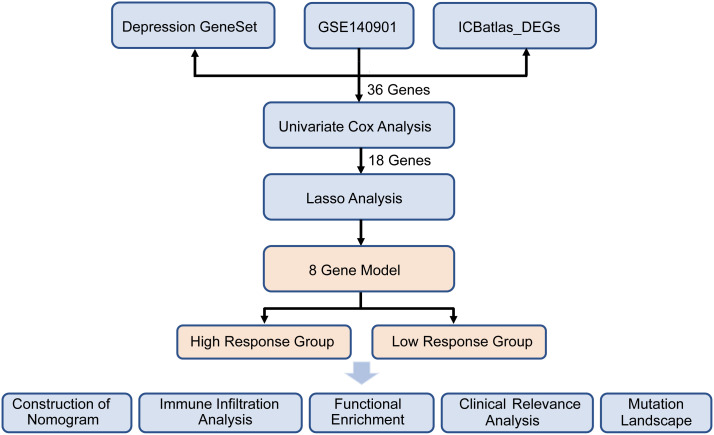 Depression GeneSet

GSE140901

ICBatlas_DEGs

36 Genes

Univariate Cox Analysis

18 Genes

Lasso Analysis

8 Gene Model

High Response Group

Low Response Group

Construction of Nomogram

Immune Infiltration Analysis

Functional Enrichment

Clinical Relevance Analysis

Mutation Landscape